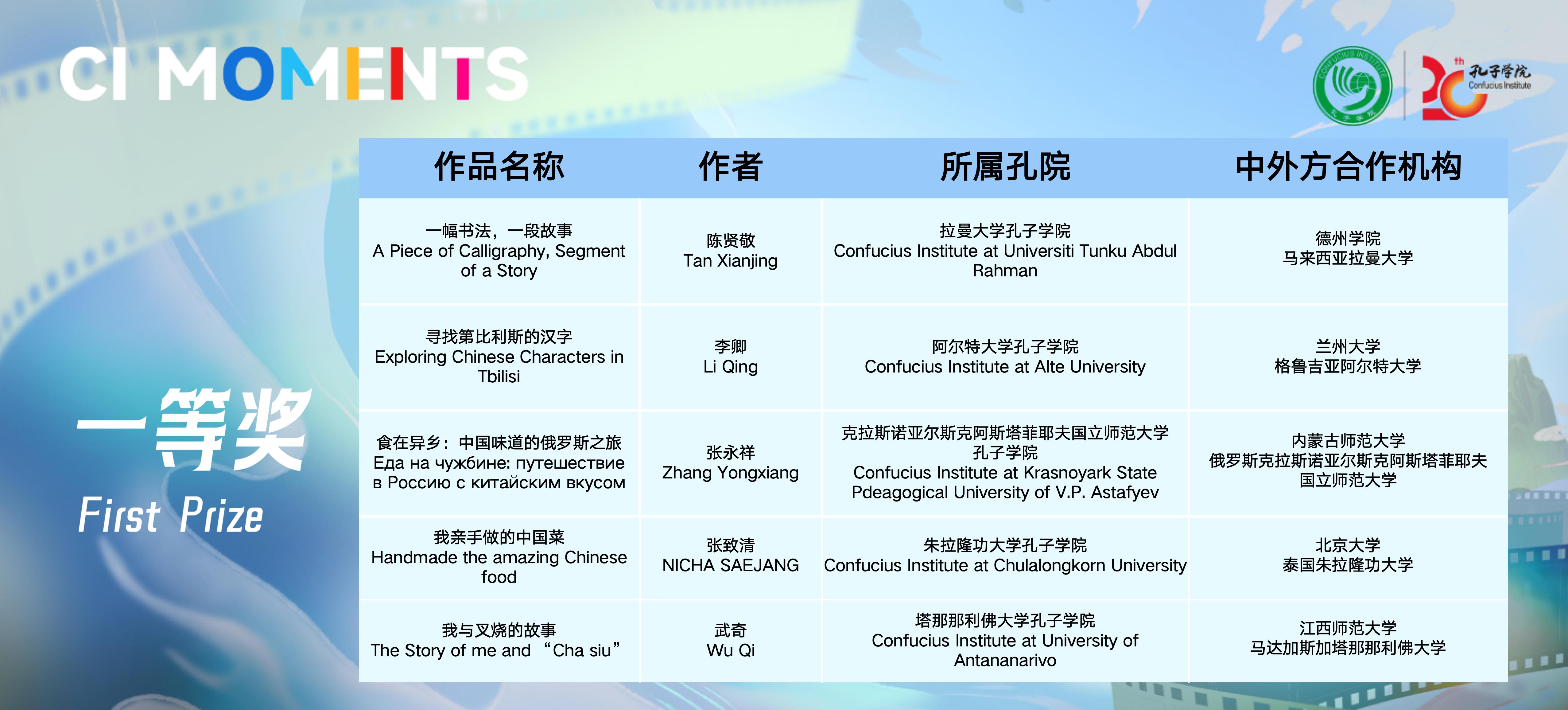 CI MOMENTS

CONFUCIUS INSTITUTE

20th 孔子学院 Confucius Institute

一等奖
First Prize

| 作品名称 | 作者 | 所属孔院 | 中外方合作机构 |
|---|---|---|---|
| 一幅书法，一段故事 A Piece of Calligraphy, Segment of a Story | 陈贤敬 Tan Xianjing | 拉曼大学孔子学院 Confucius Institute at Universiti Tunku Abdul Rahman | 德州学院 马来西亚拉曼大学 |
| 寻找第比利斯的汉字 Exploring Chinese Characters in Tbilisi | 李卿 Li Qing | 阿尔特大学孔子学院 Confucius Institute at Alte University | 兰州大学 格鲁吉亚阿尔特大学 |
| 食在异乡：中国味道的俄罗斯之旅 Еда на чужбине: путешествие в Россию с китайским вкусом | 张永祥 Zhang Yongxiang | 克拉斯诺亚尔斯克阿斯塔菲耶夫国立师范大学孔子学院 Confucius Institute at Krasnoyark State Pdeagogical University of V.P. Astafyev | 内蒙古师范大学 俄罗斯克拉斯诺亚尔斯克阿斯塔菲耶夫国立师范大学 |
| 我亲手做的中国菜 Handmade the amazing Chinese food | 张致清 NICHA SAEJANG | 朱拉隆功大学孔子学院 Confucius Institute at Chulalongkorn University | 北京大学 泰国朱拉隆功大学 |
| 我与叉烧的故事 The Story of me and “Cha siu” | 武奇 Wu Qi | 塔那那利佛大学孔子学院 Confucius Institute at University of Antananarivo | 江西师范大学 马达加斯加塔那那利佛大学 |